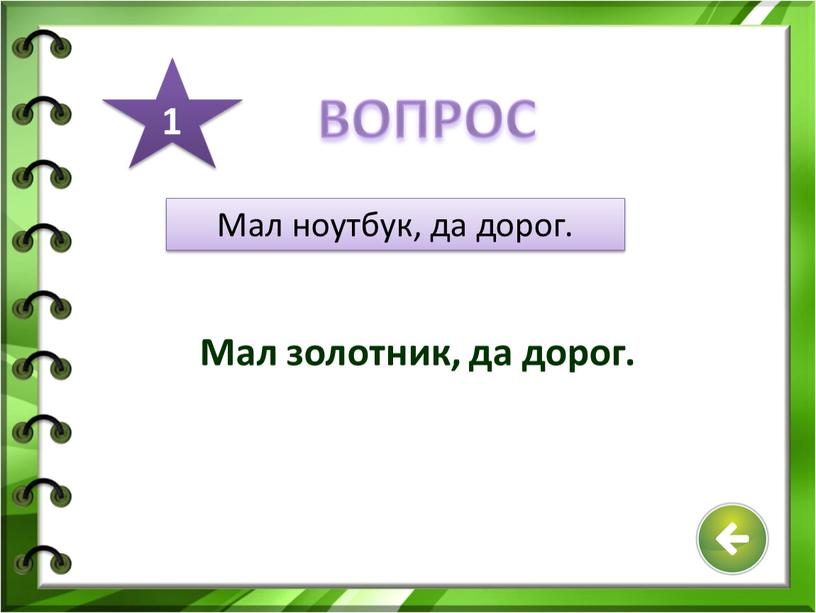 1

ВОПРОС

Мал ноутбук, да дорог.

Мал золотник, да дорог.